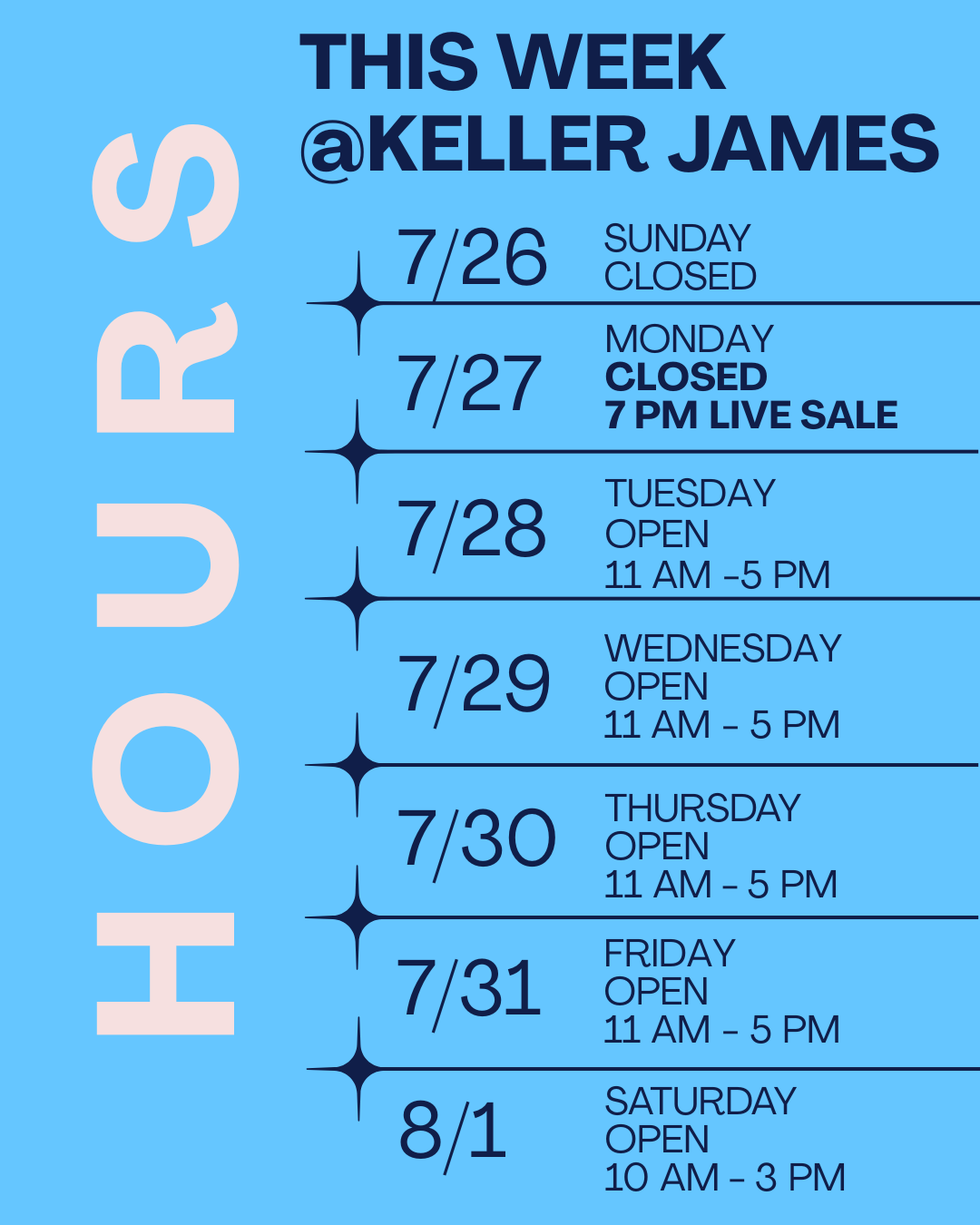 HOURS

THIS WEEK @KELLER JAMES

7/26
SUNDAY
CLOSED

7/27
MONDAY
CLOSED
7 PM LIVE SALE

7/28
TUESDAY
OPEN
11 AM -5 PM

7/29
WEDNESDAY
OPEN
11 AM - 5 PM

7/30
THURSDAY
OPEN
11 AM - 5 PM

7/31
FRIDAY
OPEN
11 AM - 5 PM

8/1
SATURDAY
OPEN
10 AM - 3 PM